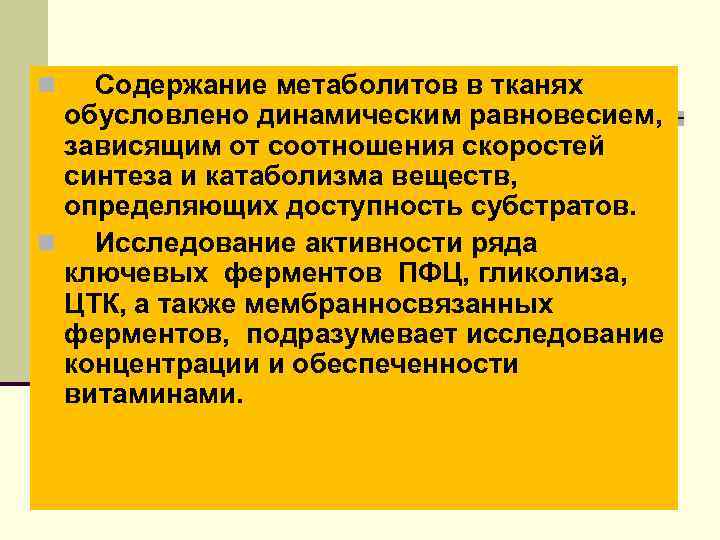 Содержание метаболитов в тканях обусловлено динамическим равновесием, зависящим от соотношения скоростей синтеза и катаболизма веществ, определяющих доступность субстратов.

Исследование активности ряда ключевых ферментов ПФЦ, гликолиза, ЦТК, а также мембранносвязанных ферментов, подразумевает исследование концентрации и обеспеченности витаминами.